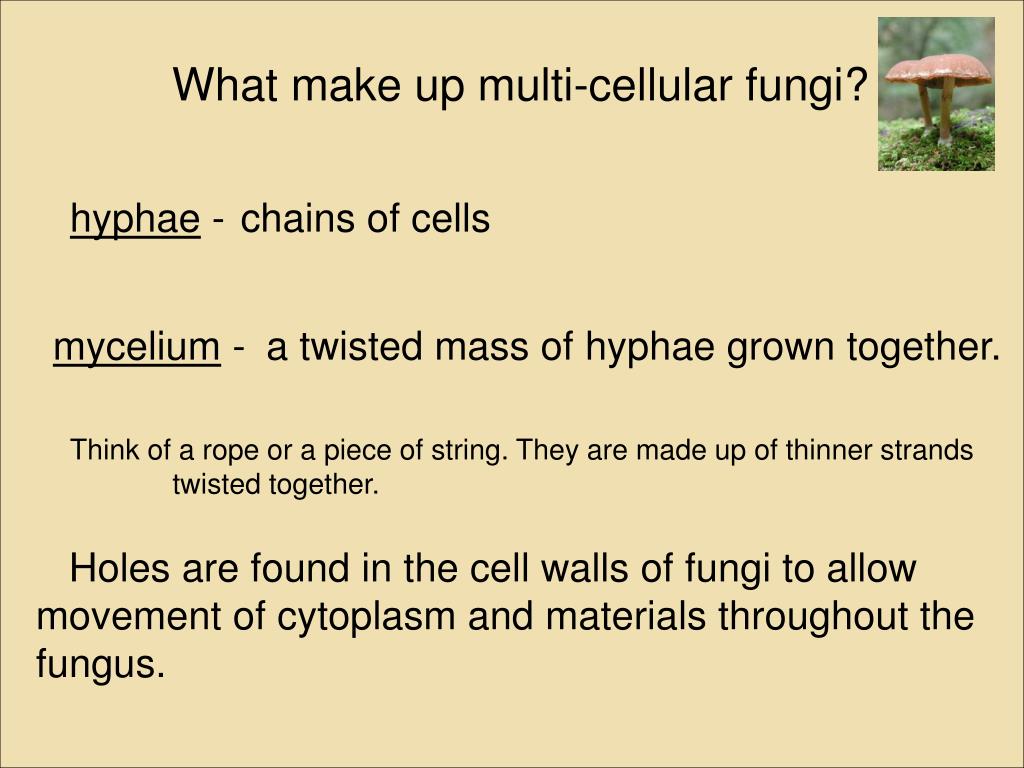 What make up multi-cellular fungi?

hyphae - chains of cells

mycelium - a twisted mass of hyphae grown together.

Think of a rope or a piece of string. They are made up of thinner strands twisted together.

Holes are found in the cell walls of fungi to allow movement of cytoplasm and materials throughout the fungus.